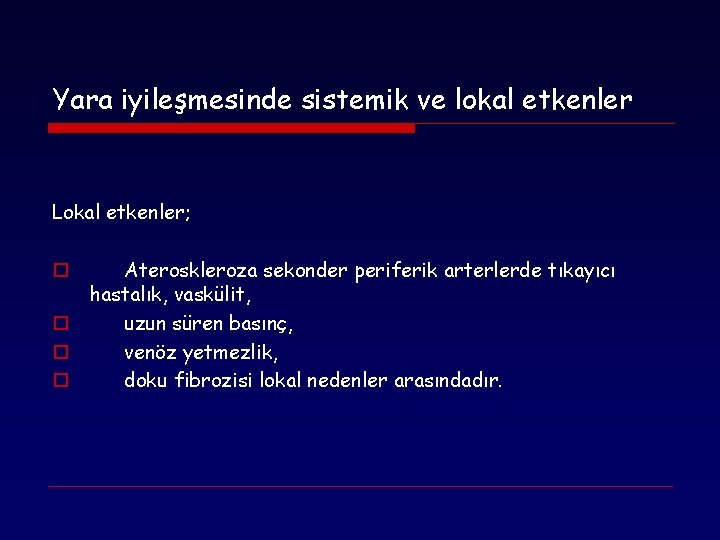 Yara iyileşmesinde sistemik ve lokal etkenler

Lokal etkenler;

Ateroskleroza sekonder periferik arterlerde tıkayıcı hastalık, vaskülit,

uzun süren basınç,

venöz yetmezlik,

doku fibrozisi lokal nedenler arasındadır.